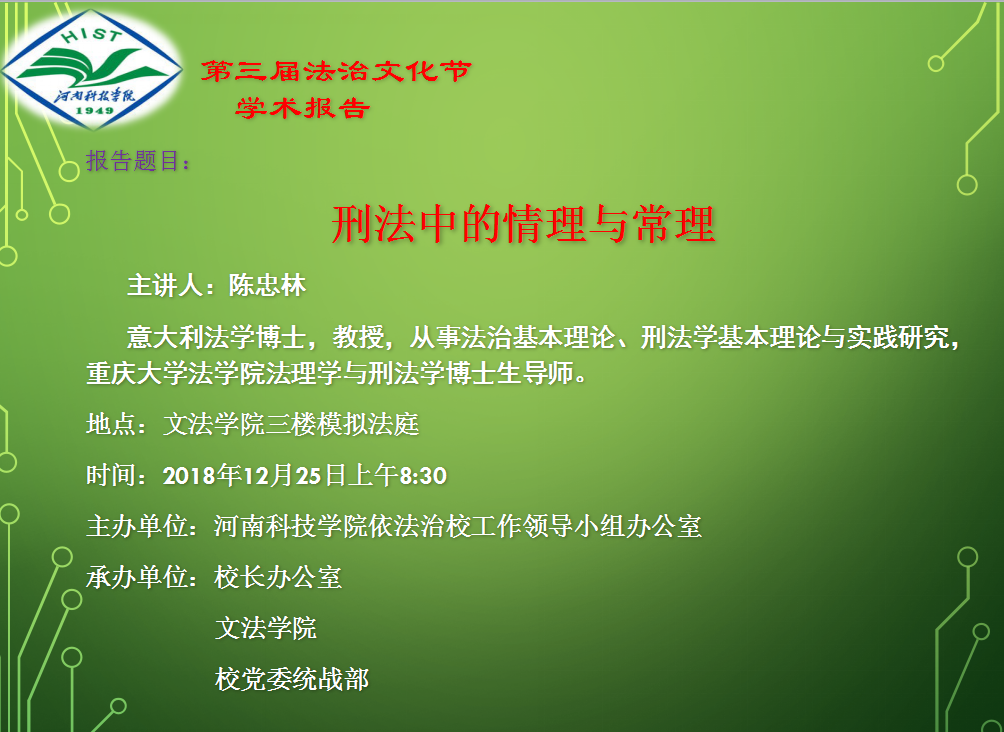 HIST
河南科技学院
1949

第三届法治文化节
学术报告

报告题目：

刑法中的情理与常理

主讲人：陈忠林

意大利法学博士，教授，从事法治基本理论、刑法学基本理论与实践研究，重庆大学法学院法理学与刑法学博士生导师。

地点：文法学院三楼模拟法庭

时间：2018年12月25日上午8:30

主办单位：河南科技学院依法治校工作领导小组办公室

承办单位：校长办公室

文法学院

校党委统战部